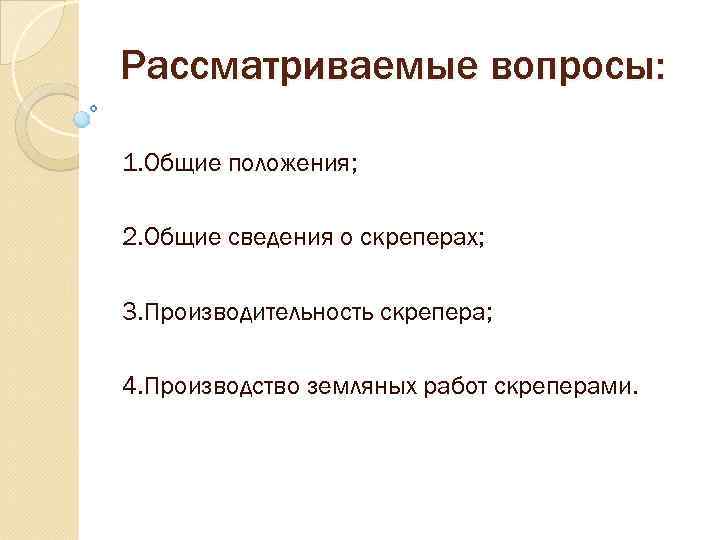 Рассматриваемые вопросы:

1.Общие положения;

2.Общие сведения о скреперах;

3.Производительность скрепера;

4.Производство земляных работ скреперами.